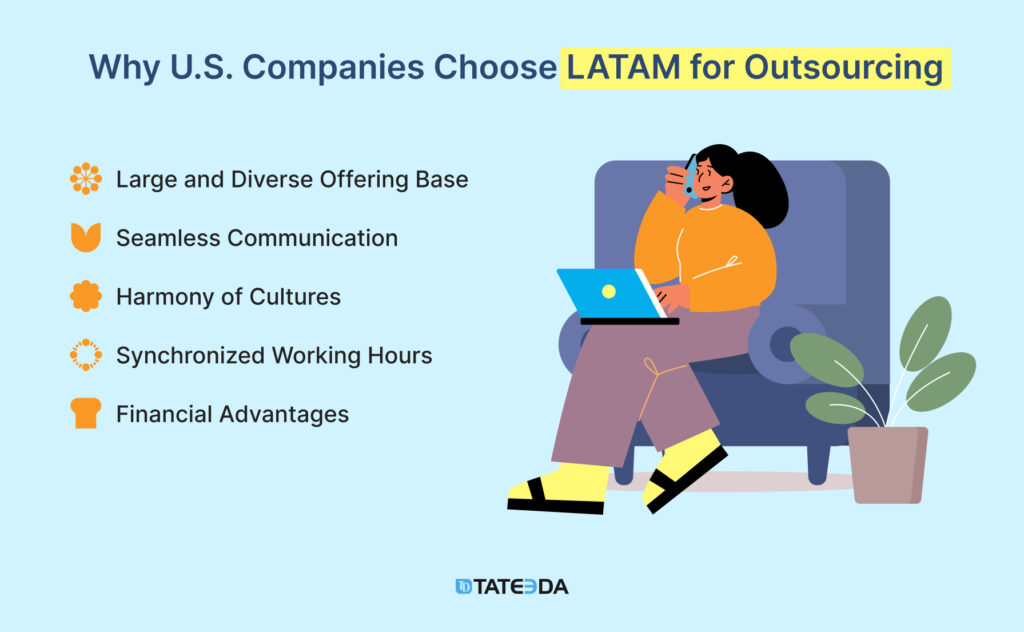 Why U.S. Companies Choose LATAM for Outsourcing

Large and Diverse Offering Base

Seamless Communication

Harmony of Cultures

Synchronized Working Hours

Financial Advantages

TATEEDA